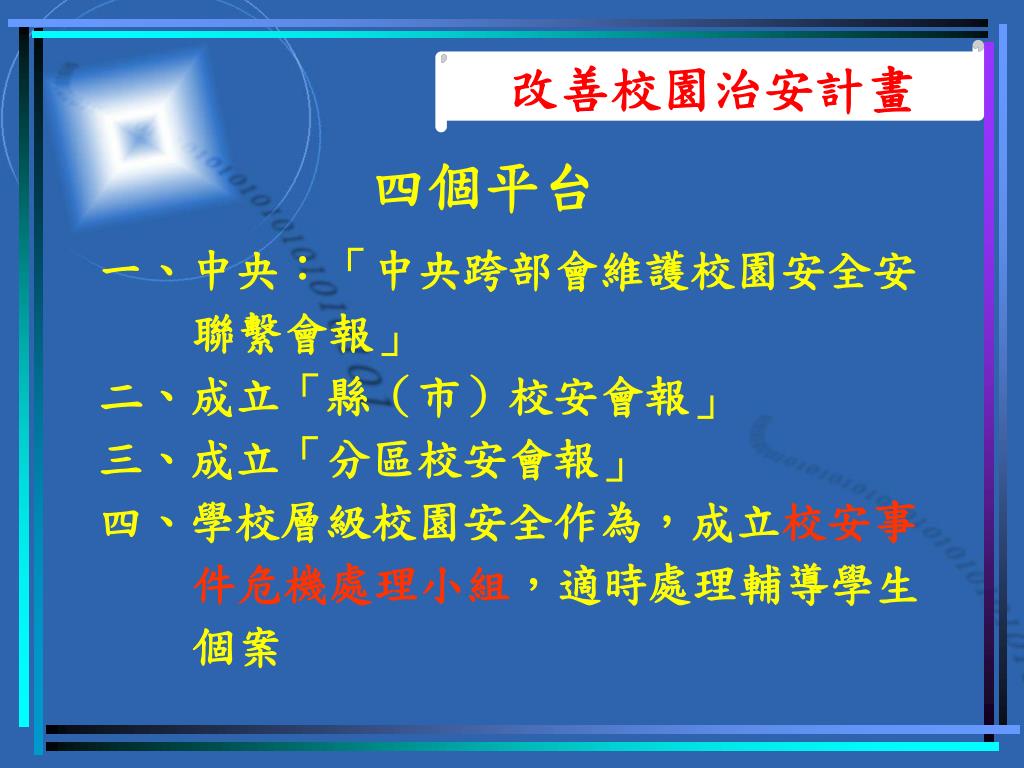 改善校園治安計畫

四個平台

一、中央：「中央跨部會維護校園安全安聯繫會報」

二、成立「縣（市）校安會報」

三、成立「分區校安會報」

四、學校層級校園安全作為，成立校安事件危機處理小組，適時處理輔導學生個案